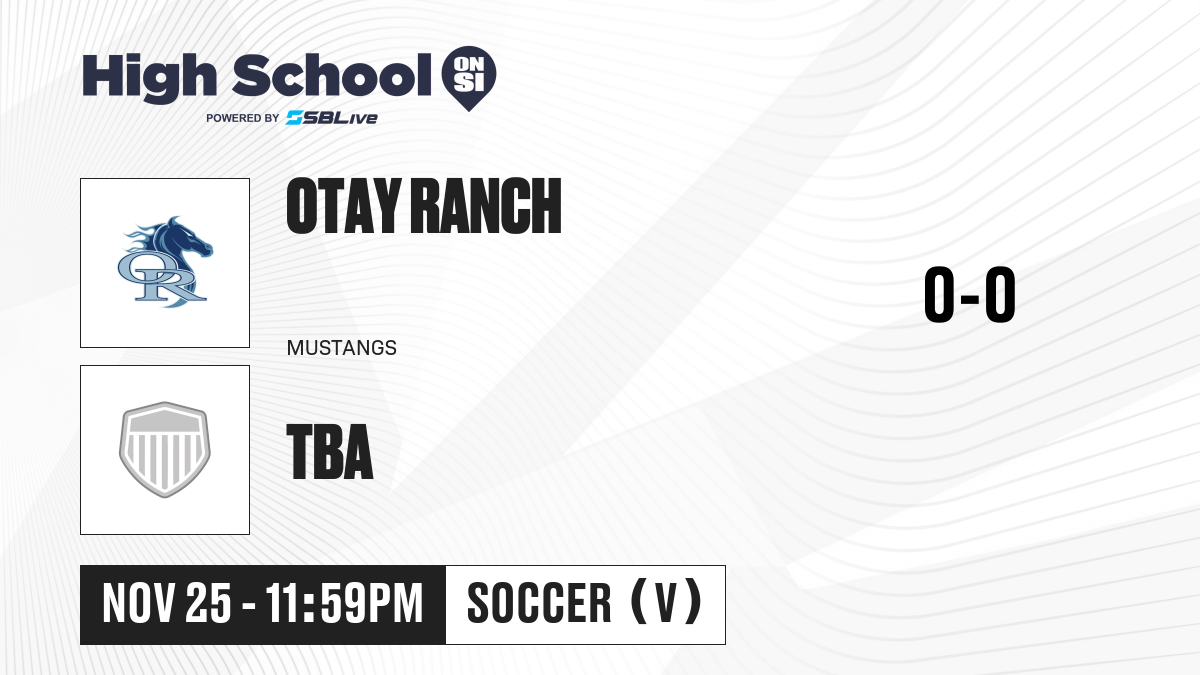 High School ON SI
POWERED BY SBLive

OR

OTAY RANCH

MUSTANGS

0-0

TBA

NOV 25 - 11:59PM

SOCCER (V)